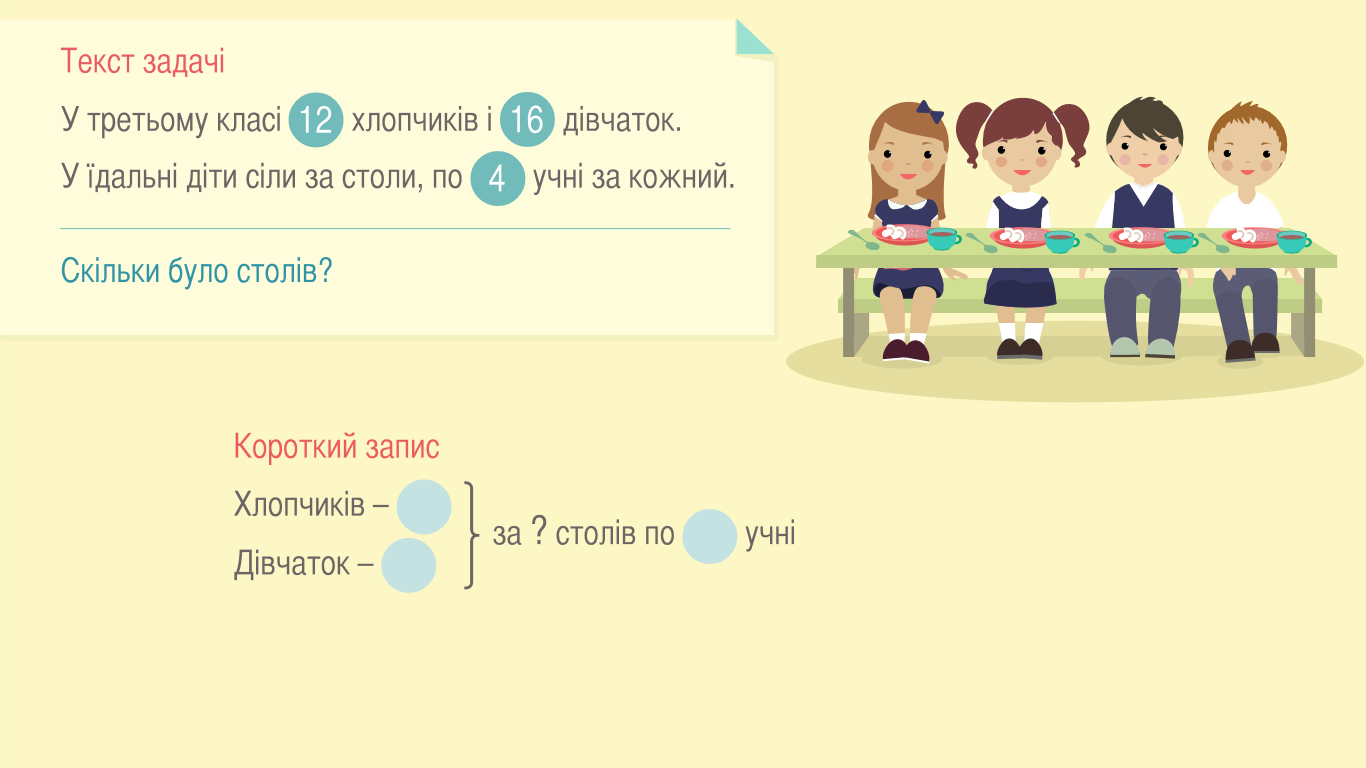 Текст задачі

У третьому класі 12 хлопчиків і 16 дівчаток.

У їдальні діти сіли за столи, по 4 учні за кожний.

Скільки було столів?

Короткий запис

Хлопчиків –

Дівчаток –

за ? столів по учні